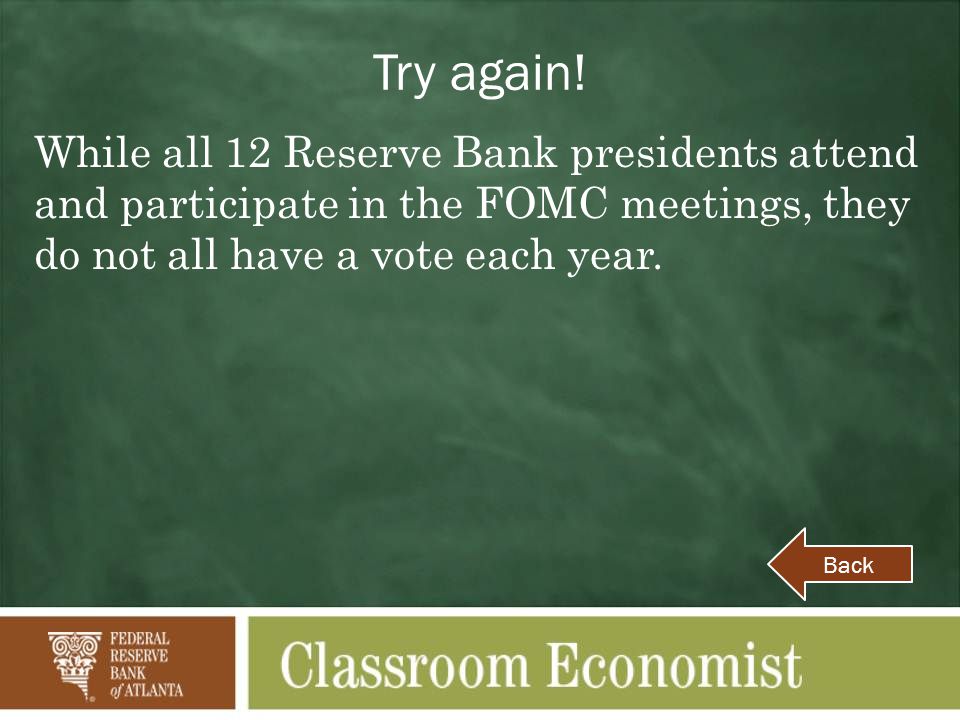 Try again!

While all 12 Reserve Bank presidents attend and participate in the FOMC meetings, they do not all have a vote each year.

Back

FEDERAL RESERVE BANK of ATLANTA

Classroom Economist